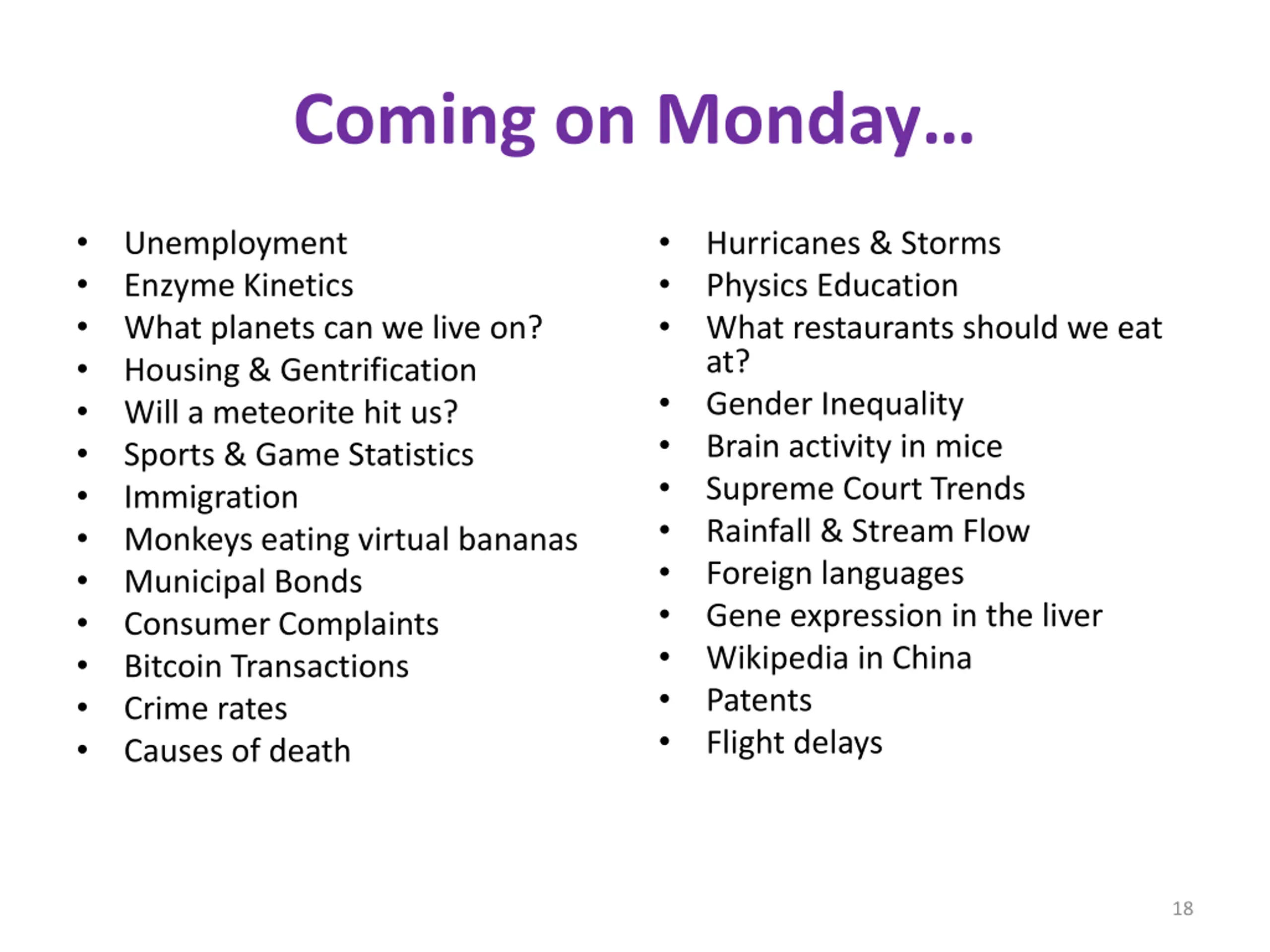 Coming on Monday…

- Unemployment
- Enzyme Kinetics
- What planets can we live on?
- Housing & Gentrification
- Will a meteorite hit us?
- Sports & Game Statistics
- Immigration
- Monkeys eating virtual bananas
- Municipal Bonds
- Consumer Complaints
- Bitcoin Transactions
- Crime rates
- Causes of death

- Hurricanes & Storms
- Physics Education
- What restaurants should we eat at?
- Gender Inequality
- Brain activity in mice
- Supreme Court Trends
- Rainfall & Stream Flow
- Foreign languages
- Gene expression in the liver
- Wikipedia in China
- Patents
- Flight delays

18